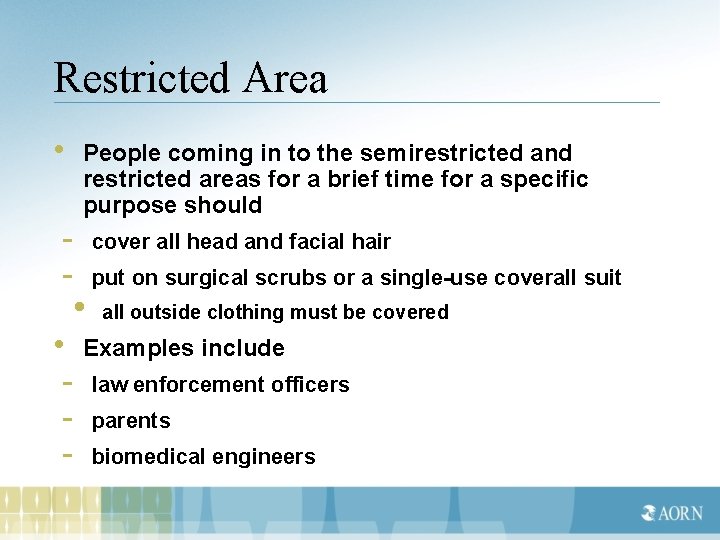 Restricted Area

• People coming in to the semirestricted and restricted areas for a brief time for a specific purpose should

- cover all head and facial hair

- put on surgical scrubs or a single-use coverall suit

• all outside clothing must be covered

• Examples include

- law enforcement officers

- parents

- biomedical engineers

AORN